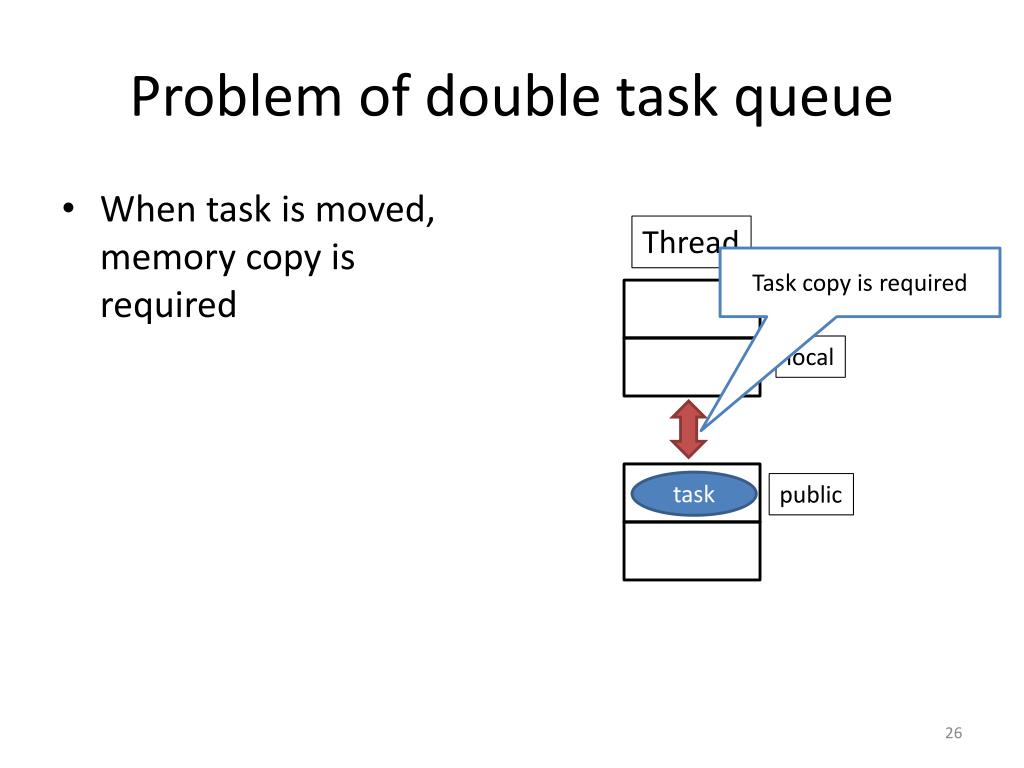 Problem of double task queue

• When task is moved, memory copy is required

Thread

Task copy is required

local

task

public

26